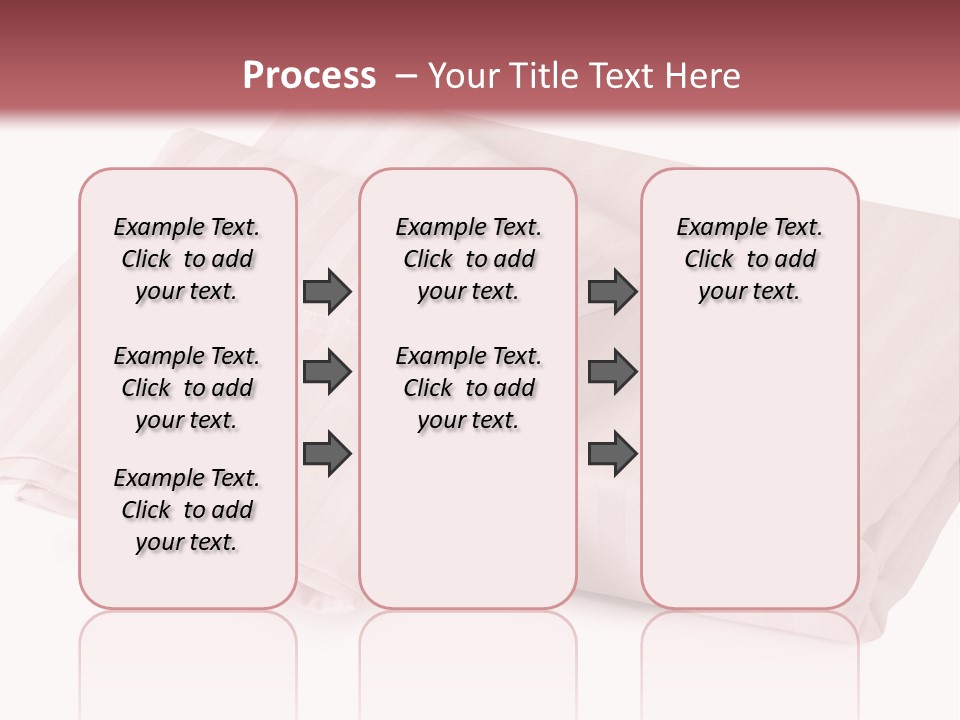 Process – Your Title Text Here

Example Text. Click to add your text.

Example Text. Click to add your text.

Example Text. Click to add your text.

Example Text. Click to add your text.

Example Text. Click to add your text.

Example Text. Click to add your text.